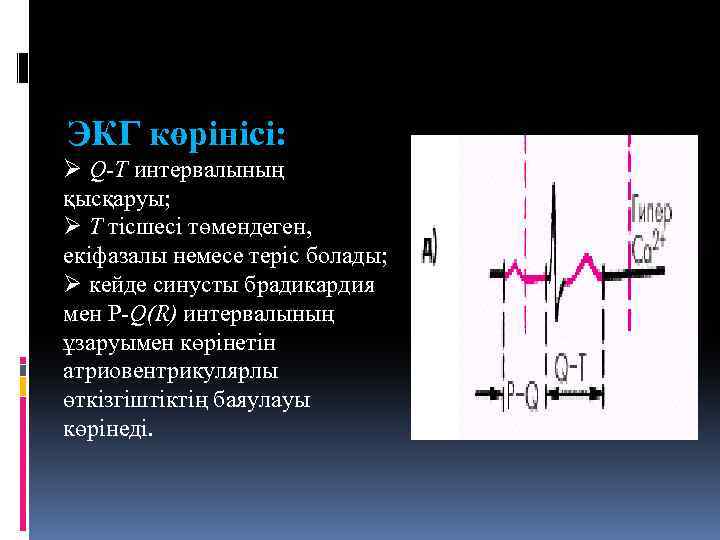 ЭКГ көрінісі:

➢ Q-T интервалының қысқаруы;

➢ T тісшесі төмендеген, екіфазалы немесе теріс болады;

➢ кейде синусты брадикардия мен P-Q(R) интервалының ұзаруымен көрінетін атриовентрикулярлы өткізгіштіктің баяулауы көрінеді.

д)

Гипер $Ca^{2+}$

P-Q

Q-T